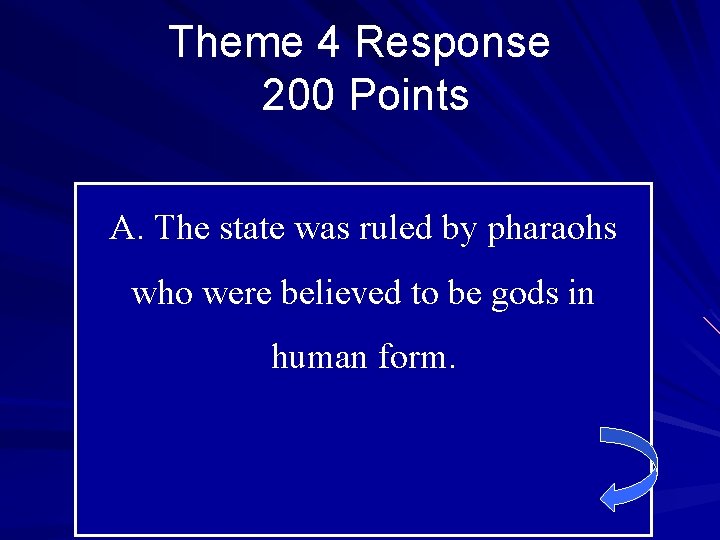 Theme 4 Response
200 Points

A. The state was ruled by pharaohs who were believed to be gods in human form.